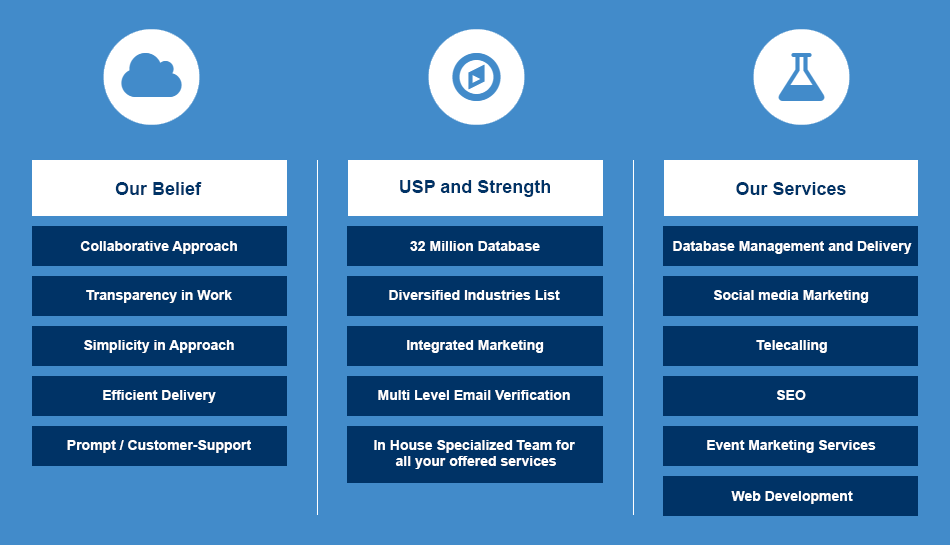 Our Belief

Collaborative Approach

Transparency in Work

Simplicity in Approach

Efficient Delivery

Prompt / Customer-Support

USP and Strength

32 Million Database

Diversified Industries List

Integrated Marketing

Multi Level Email Verification

In House Specialized Team for all your offered services

Our Services

Database Management and Delivery

Social media Marketing

Telecalling

SEO

Event Marketing Services

Web Development